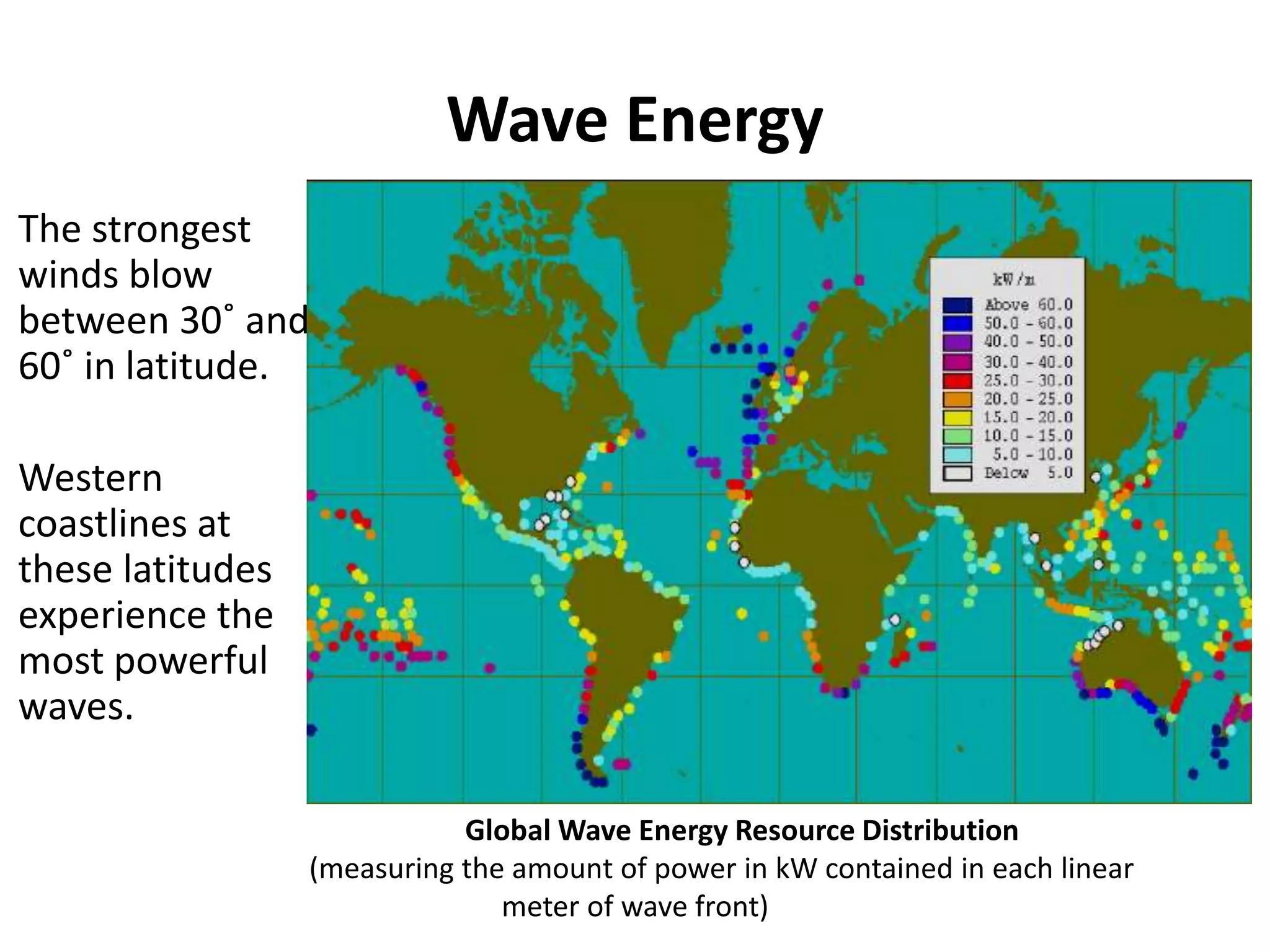 Wave Energy

The strongest winds blow between 30˚ and 60˚ in latitude.

Western coastlines at these latitudes experience the most powerful waves.

kW/m
Above 60.0
50.0 - 60.0
40.0 - 50.0
30.0 - 40.0
25.0 - 30.0
20.0 - 25.0
15.0 - 20.0
10.0 - 15.0
5.0 - 10.0
Below 5.0

Global Wave Energy Resource Distribution
(measuring the amount of power in kW contained in each linear meter of wave front)